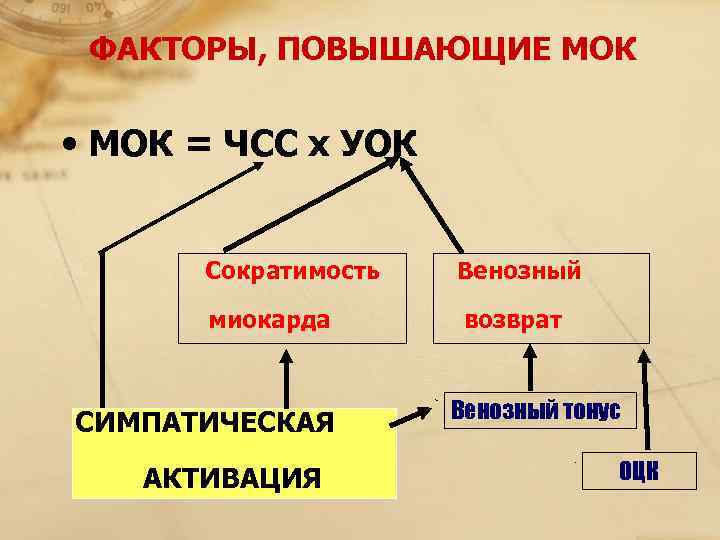 ФАКТОРЫ, ПОВЫШАЮЩИЕ МОК

• МОК = ЧСС х УОК

Сократимость миокарда

Венозный возврат

СИМПАТИЧЕСКАЯ АКТИВАЦИЯ

Венозный тонус

ОЦК